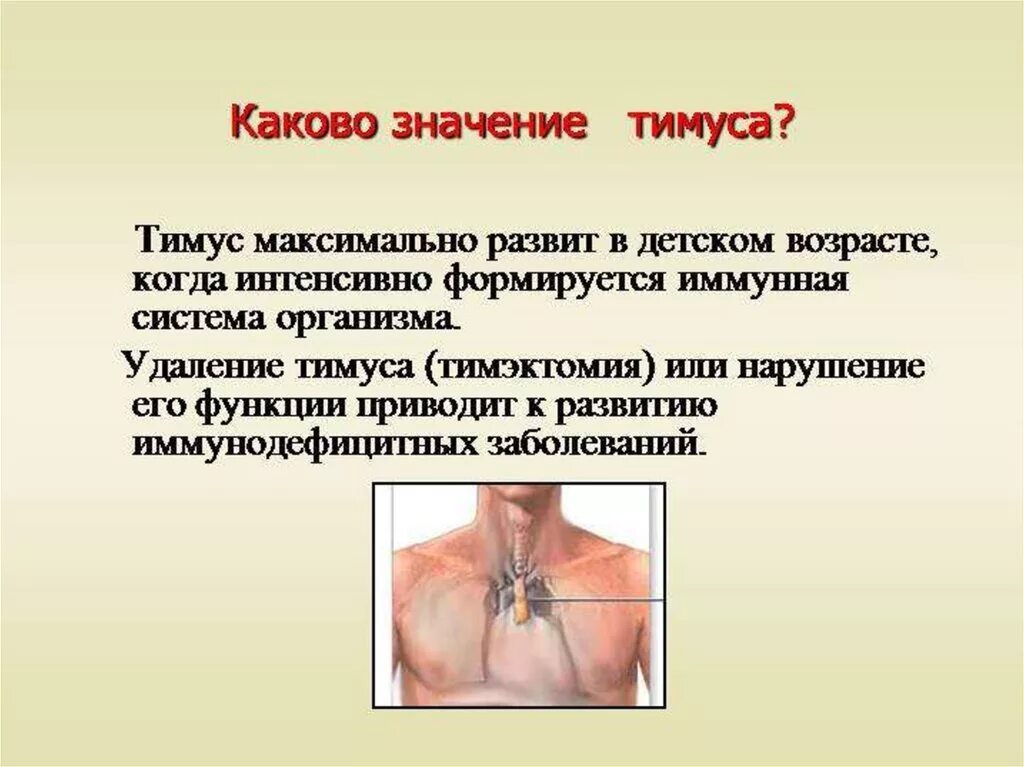 Каково значение тимуса?

Тимус максимально развит в детском возрасте, когда интенсивно формируется иммунная система организма.

Удаление тимуса (тимэктомия) или нарушение его функции приводит к развитию иммунодефицитных заболеваний.